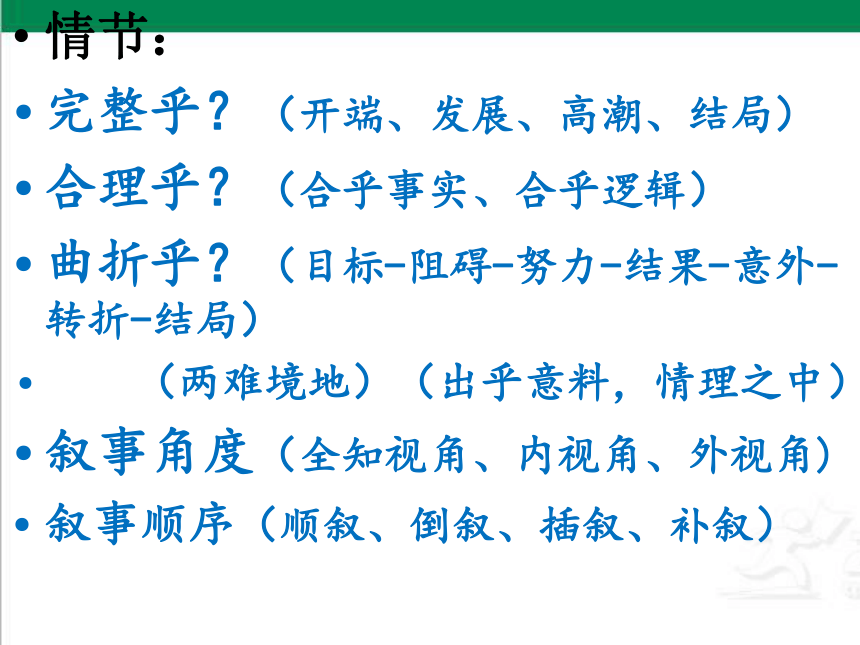 • 情节：
• 完整乎？（开端、发展、高潮、结局）
• 合理乎？（合乎事实、合乎逻辑）
• 曲折乎？（目标-阻碍-努力-结果-意外-转折-结局）
• （两难境地）（出乎意料，情理之中）
• 叙事角度（全知视角、内视角、外视角）
• 叙事顺序（顺叙、倒叙、插叙、补叙）